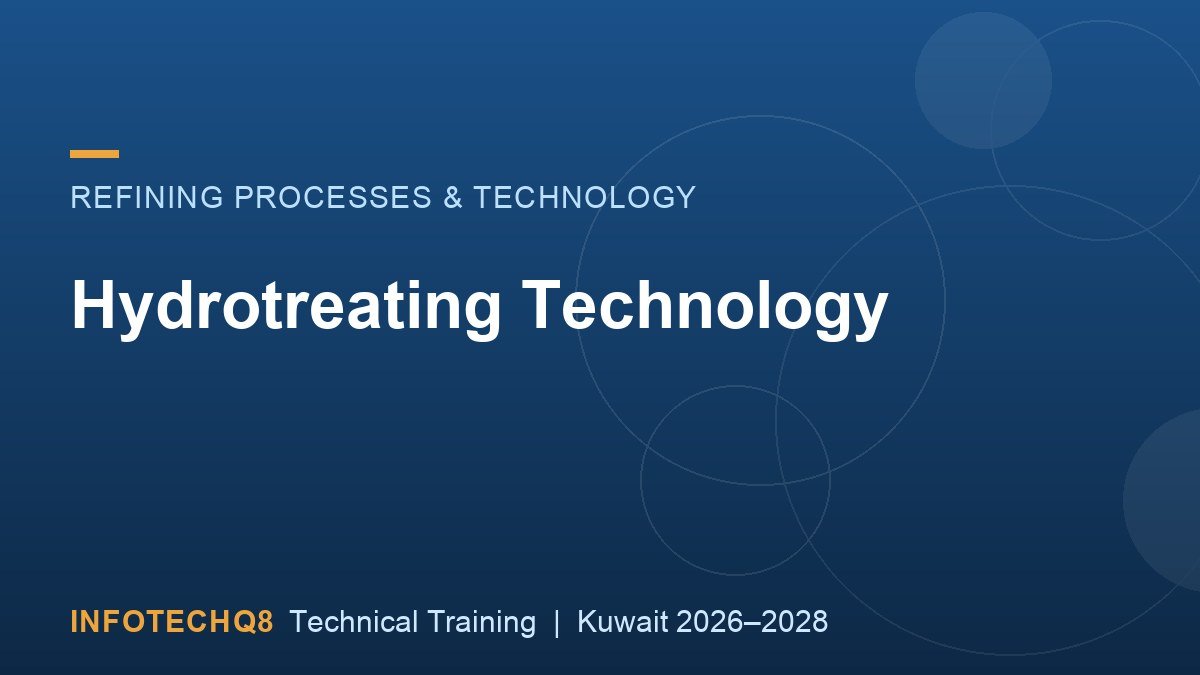 REFINING PROCESSES & TECHNOLOGY

Hydrotreating Technology

INFOTECHQ8 Technical Training | Kuwait 2026–2028